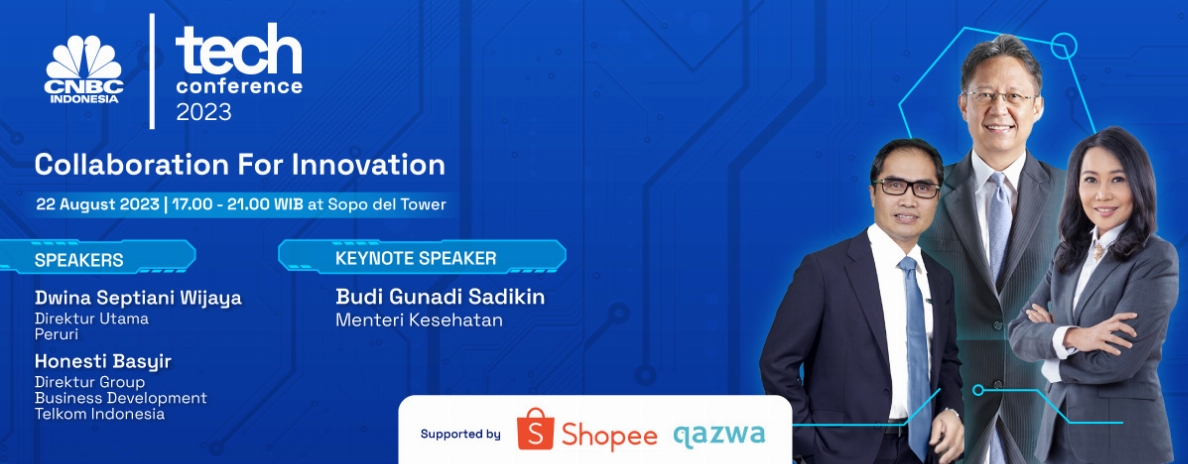 CNBC INDONESIA

tech
conference
2023

Collaboration For Innovation

22 August 2023 | 17.00 - 21.00 WIB at Sopo del Tower

SPEAKERS

Dwina Septiani Wijaya
Direktur Utama
Peruri

Honesti Basyir
Direktur Group
Business Development
Telkom Indonesia

KEYNOTE SPEAKER

Budi Gunadi Sadikin
Menteri Kesehatan

Supported by Shopee qazwa